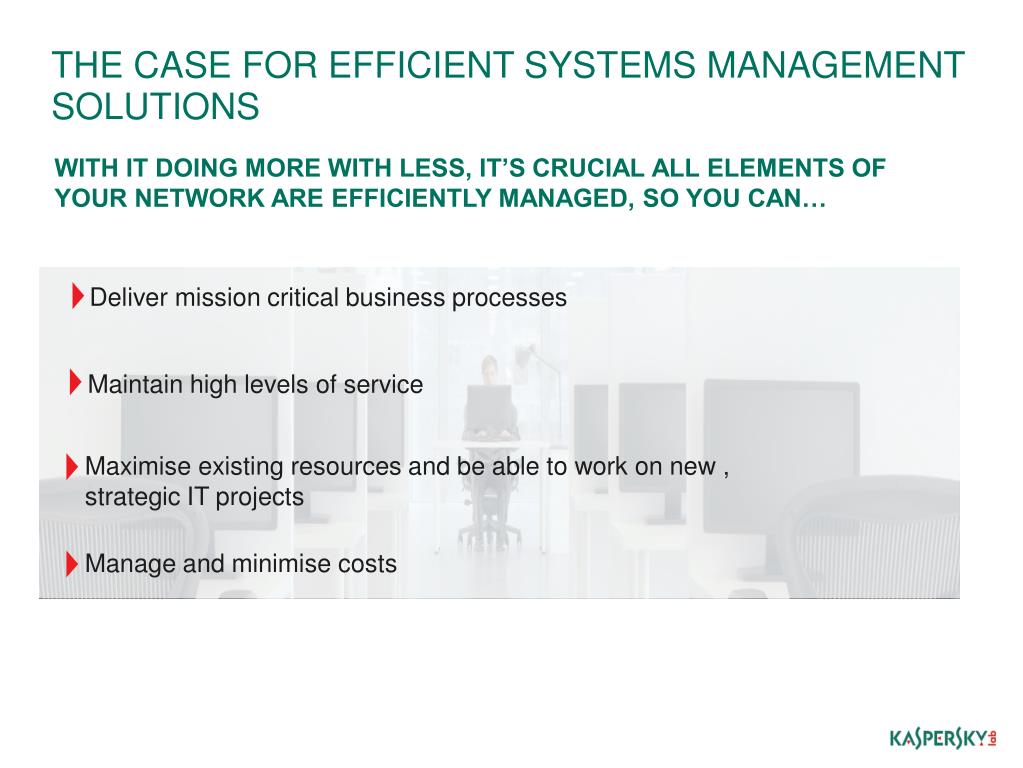 THE CASE FOR EFFICIENT SYSTEMS MANAGEMENT SOLUTIONS

WITH IT DOING MORE WITH LESS, IT'S CRUCIAL ALL ELEMENTS OF YOUR NETWORK ARE EFFICIENTLY MANAGED, SO YOU CAN…

Deliver mission critical business processes

Maintain high levels of service

Maximise existing resources and be able to work on new , strategic IT projects

Manage and minimise costs

KASPERSKY lab